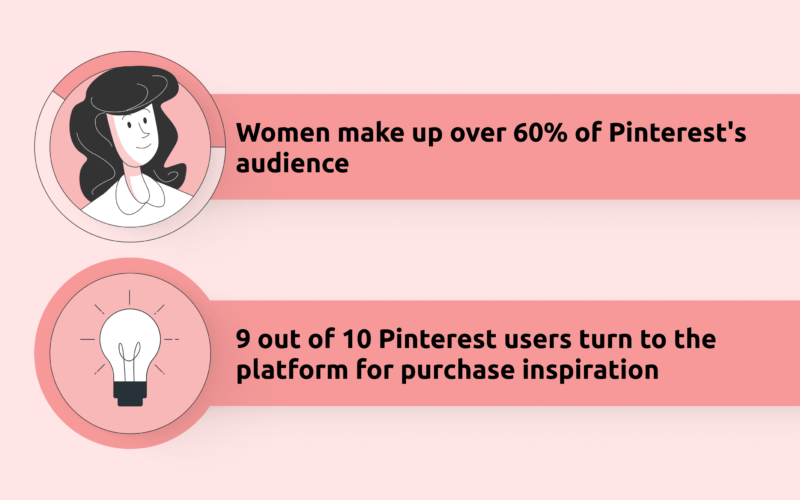 Women make up over 60% of Pinterest's audience

9 out of 10 Pinterest users turn to the platform for purchase inspiration